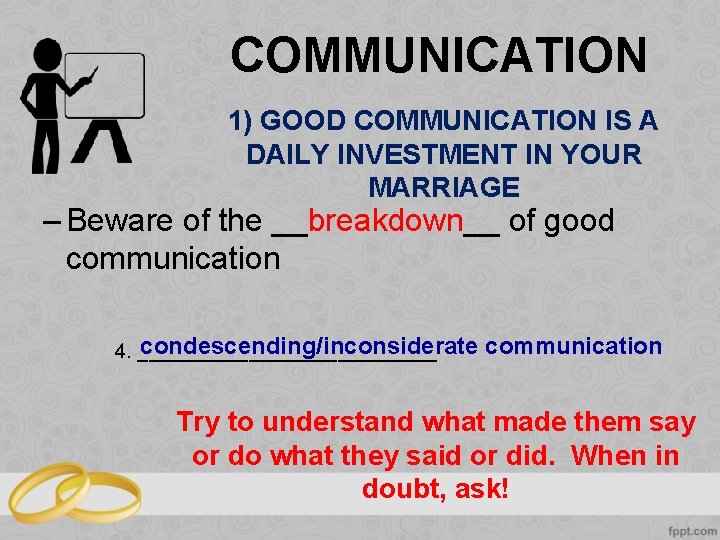 COMMUNICATION

1) GOOD COMMUNICATION IS A DAILY INVESTMENT IN YOUR MARRIAGE

– Beware of the __breakdown__ of good communication

4. condescending/inconsiderate communication

Try to understand what made them say or do what they said or did. When in doubt, ask!

fppt.com